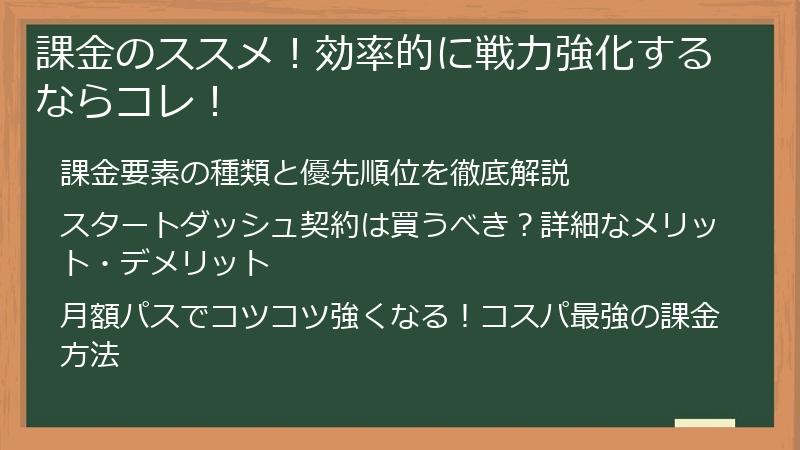 課金のススメ！効率的に戦力強化するならコレ！

課金要素の種類と優先順位を徹底解説

スタートダッシュ契約は買うべき？詳細なメリット・デメリット

月額パスでコツコツ強くなる！コスパ最強の課金方法